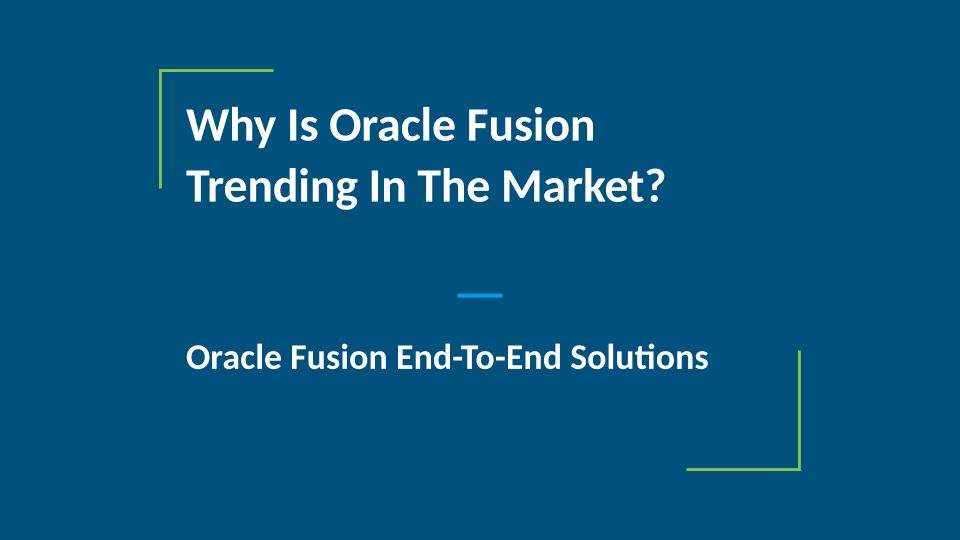 Why Is Oracle Fusion Trending In The Market?

Oracle Fusion End-To-End Solutions